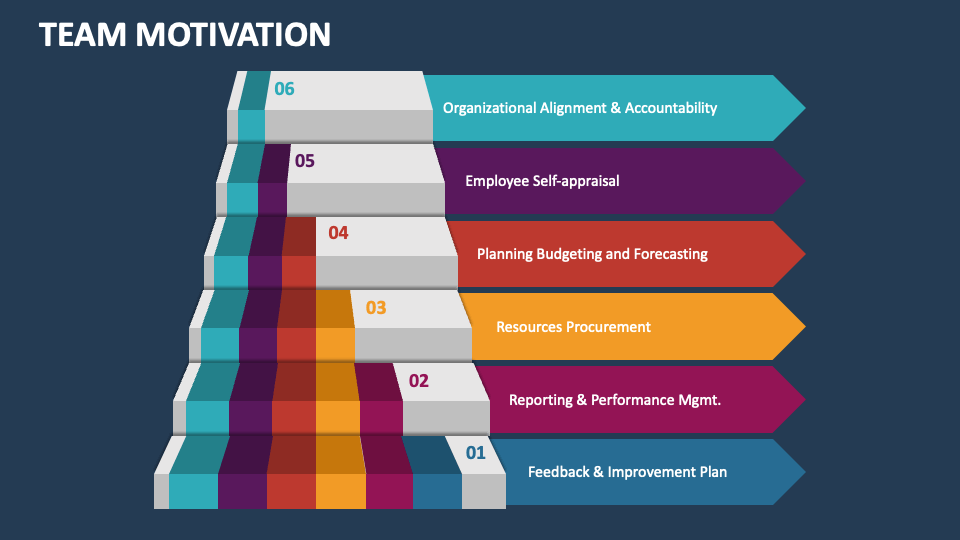 TEAM MOTIVATION

06 Organizational Alignment & Accountability

05 Employee Self-appraisal

04 Planning Budgeting and Forecasting

03 Resources Procurement

02 Reporting & Performance Mgmt.

01 Feedback & Improvement Plan